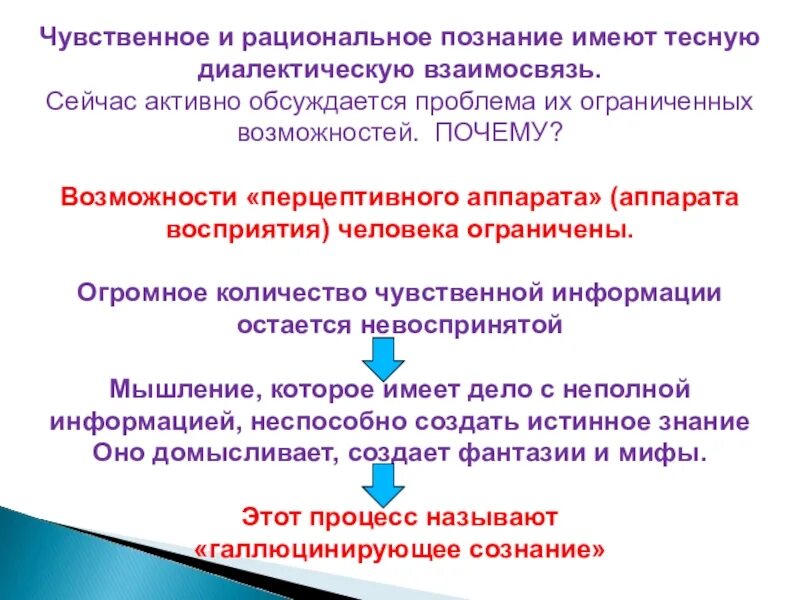 Чувственное и рациональное познание имеют тесную диалектическую взаимосвязь.
Сейчас активно обсуждается проблема их ограниченных возможностей. ПОЧЕМУ?

Возможности «перцептивного аппарата» (аппарата восприятия) человека ограничены.

Огромное количество чувственной информации остается невоспринятой

Мышление, которое имеет дело с неполной информацией, неспособно создать истинное знание
Оно домысливает, создает фантазии и мифы.

Этот процесс называют «галлюцинирующее сознание»